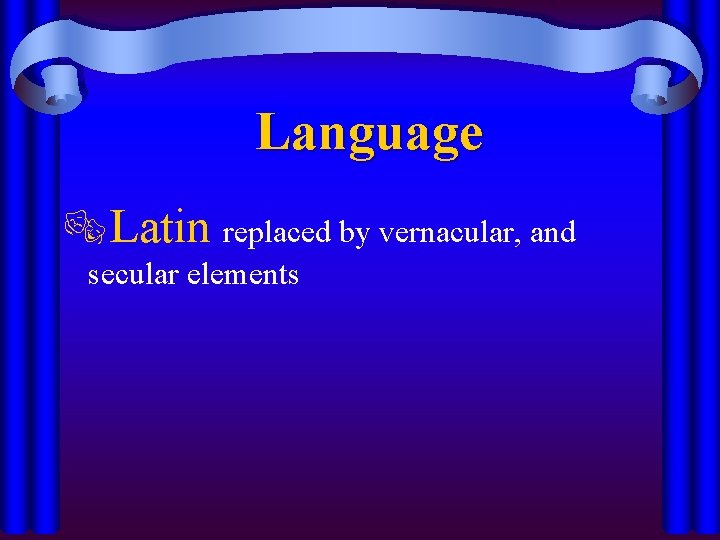 Language

Latin replaced by vernacular, and secular elements